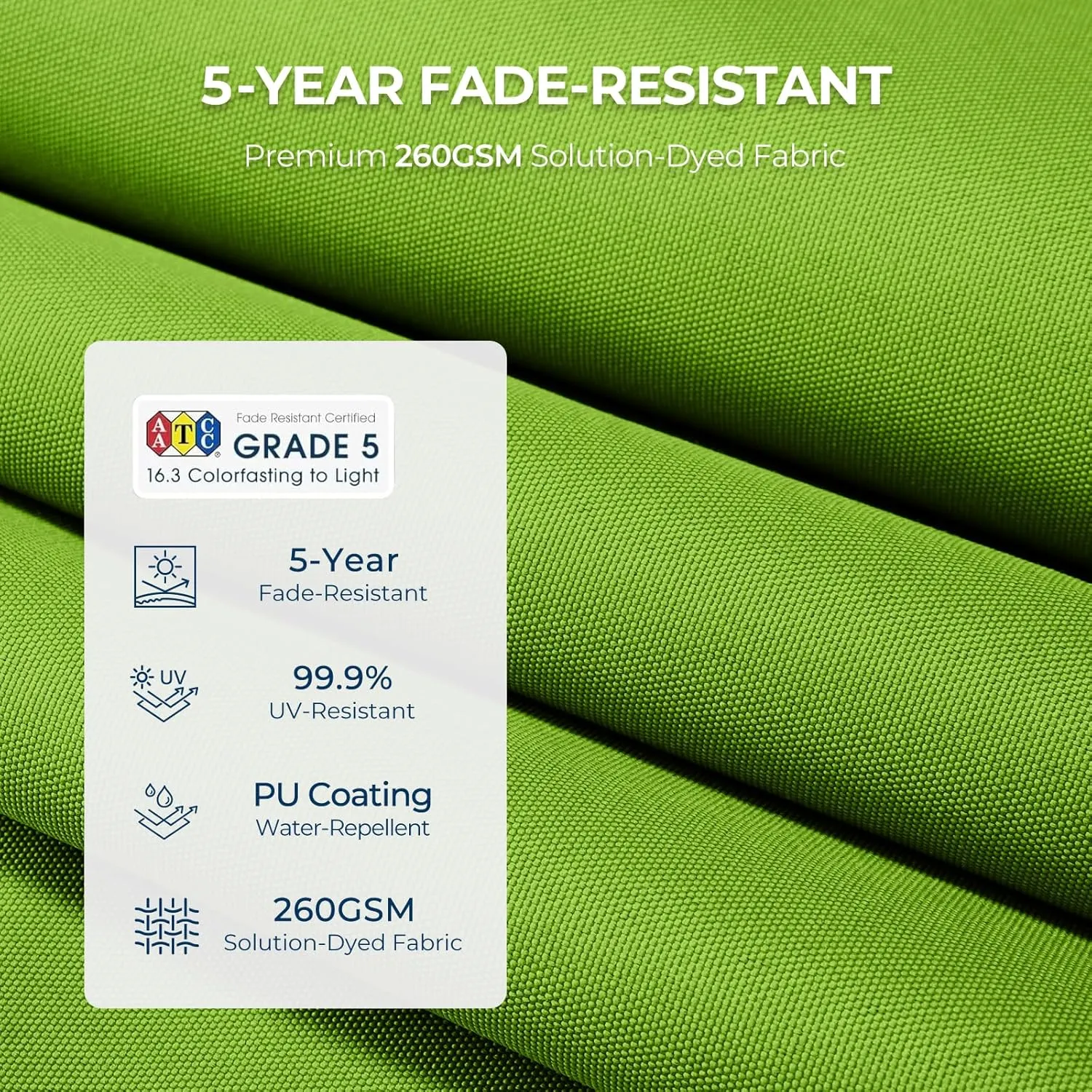 5-YEAR FADE-RESISTANT

Premium 260GSM Solution-Dyed Fabric

AATCC Fade Resistant Certified
GRADE 5
16.3 Colorfasting to Light

5-Year
Fade-Resistant

UV
99.9%
UV-Resistant

PU Coating
Water-Repellent

260GSM
Solution-Dyed Fabric